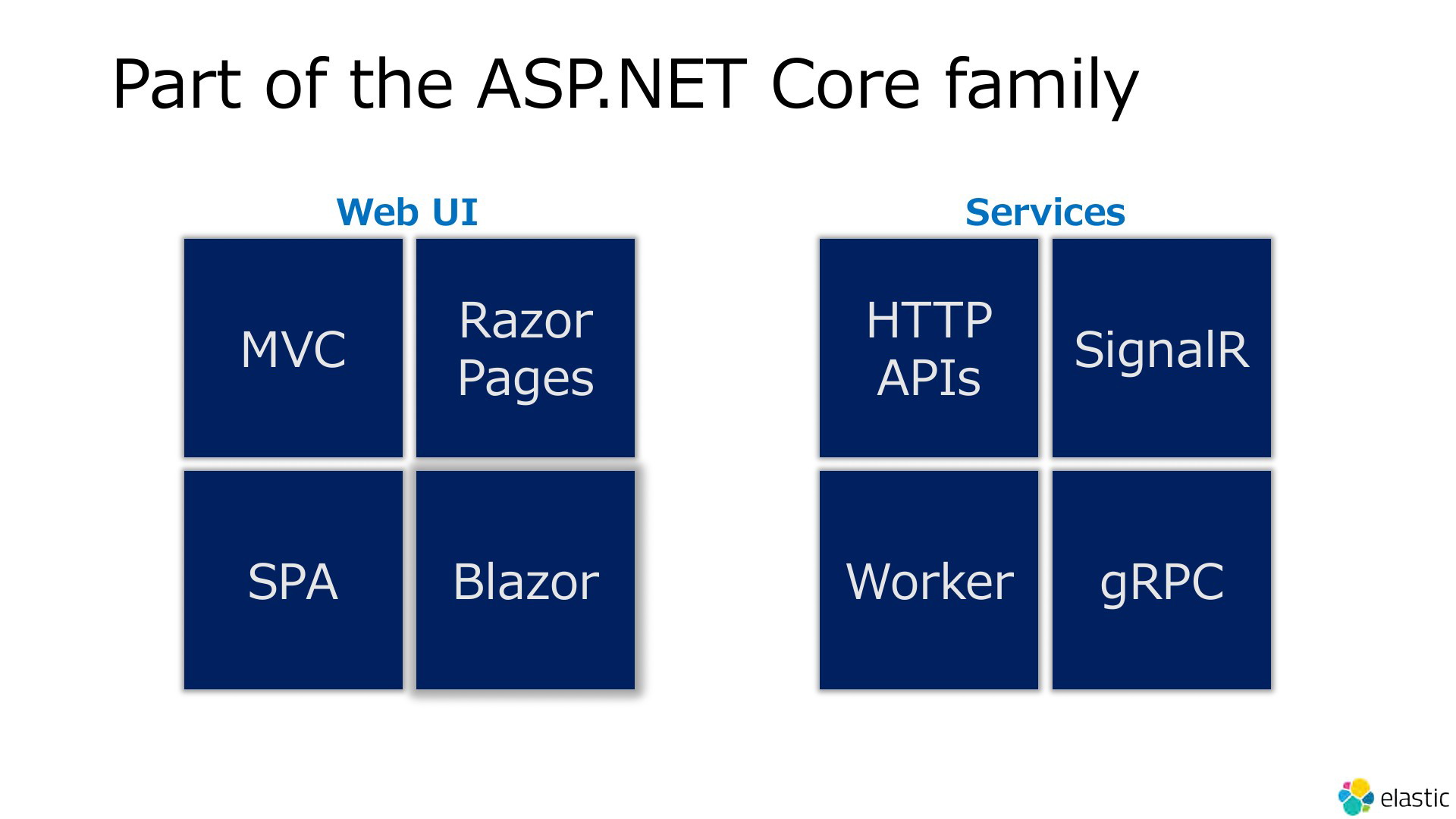 Part of the ASP.NET Core family

Web UI

MVC

Razor Pages

SPA

Blazor

Services

HTTP APIs

SignalR

Worker

gRPC

elastic